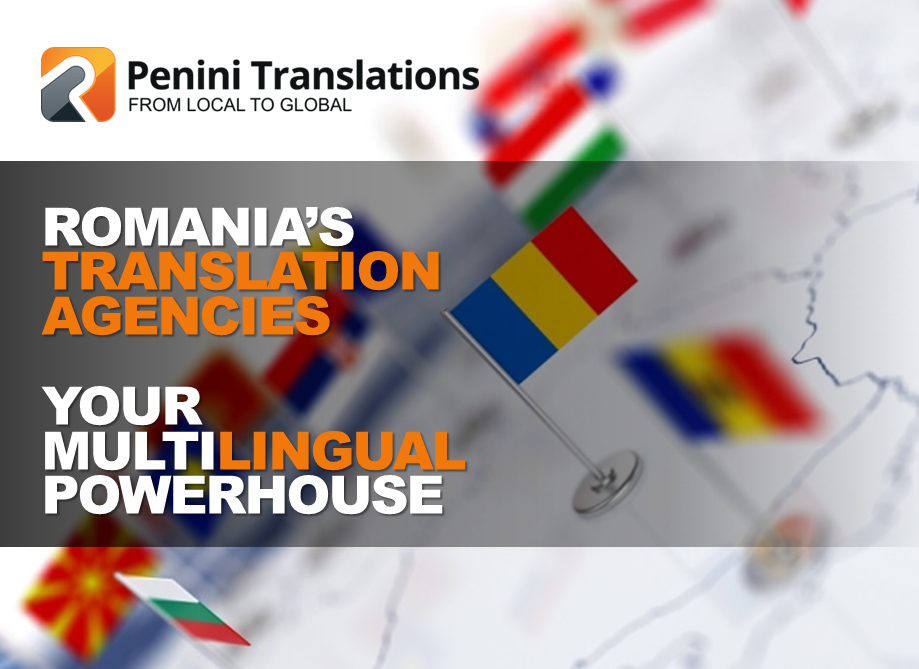 Penini Translations
FROM LOCAL TO GLOBAL

ROMANIA'S TRANSLATION AGENCIES

YOUR MULTILINGUAL POWERHOUSE